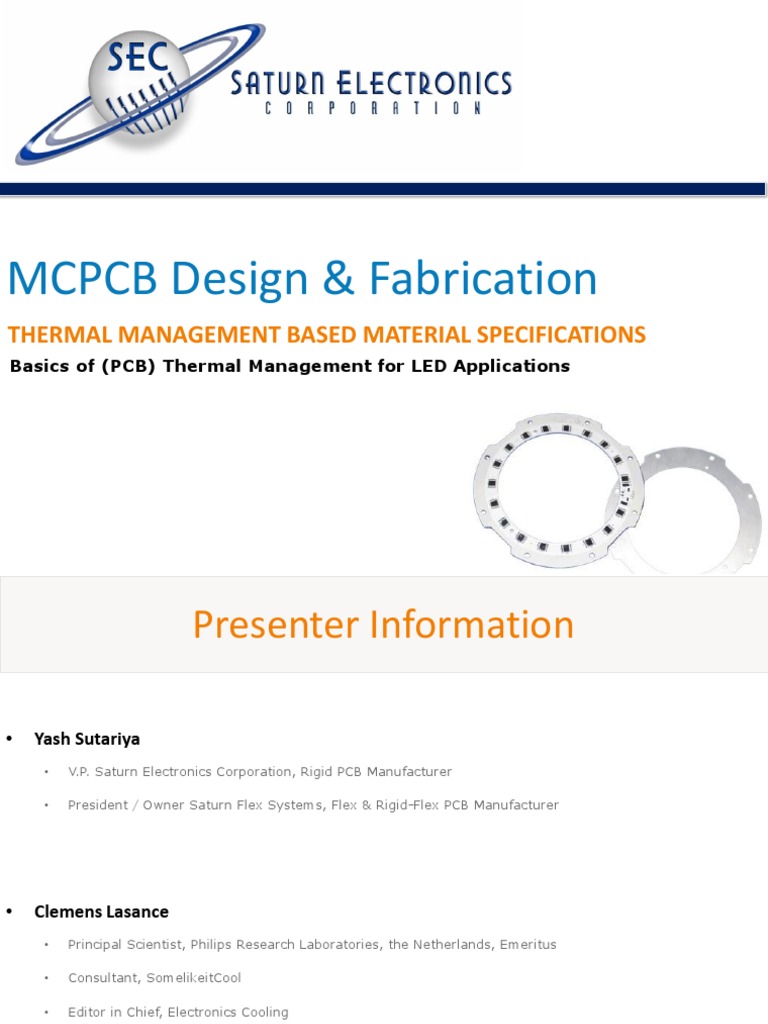 SEC
SATURN ELECTRONICS
CORPORATION

MCPCB Design & Fabrication

THERMAL MANAGEMENT BASED MATERIAL SPECIFICATIONS

Basics of (PCB) Thermal Management for LED Applications

Presenter Information

• Yash Sutariya
• V.P. Saturn Electronics Corporation, Rigid PCB Manufacturer
• President / Owner Saturn Flex Systems, Flex & Rigid-Flex PCB Manufacturer

• Clemens Lasance
• Principal Scientist, Philips Research Laboratories, the Netherlands, Emeritus
• Consultant, SomelikeitCool
• Editor in Chief, Electronics Cooling